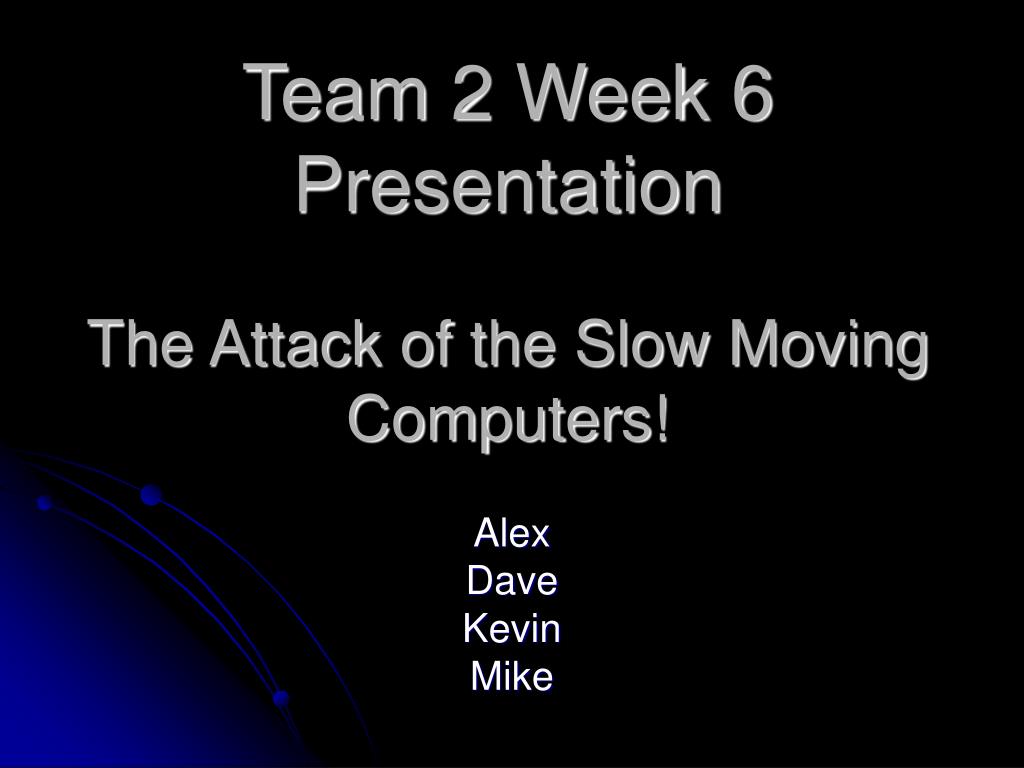 Team 2 Week 6 Presentation

The Attack of the Slow Moving Computers!

Alex
Dave
Kevin
Mike